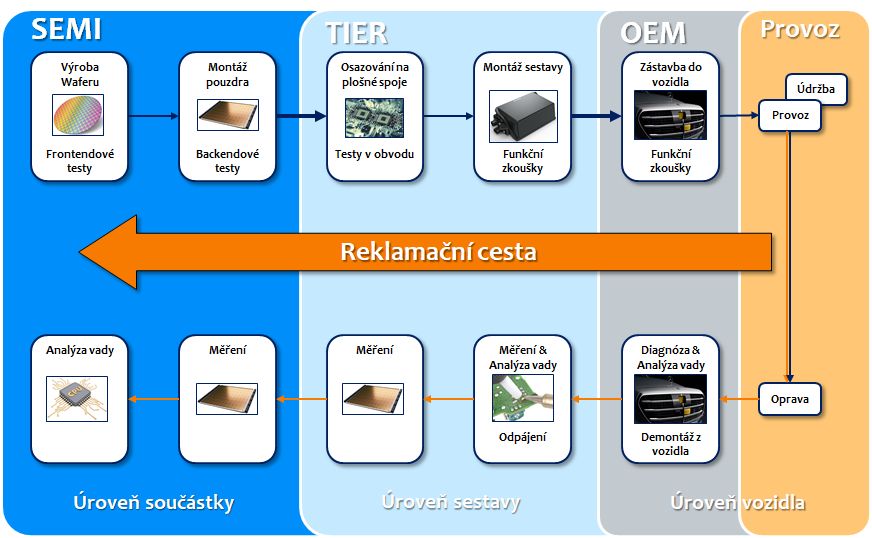 SEMI

TIER

OEM

Provoz

Výroba Waferu

Frontendové testy

Montáž pouzdra

Backendové testy

Osazování na plošné spoje

Testy v obvodu

Montáž sestavy

Funkční zkoušky

Zástavba do vozidla

Funkční zkoušky

Údržba

Provoz

Reklamační cesta

Analýza vady

Měření

Měření

Měření & Analýza vady

Odpájení

Diagnóza & Analýza vady

Demontáž z vozidla

Oprava

Úroveň součástky

Úroveň sestavy

Úroveň vozidla